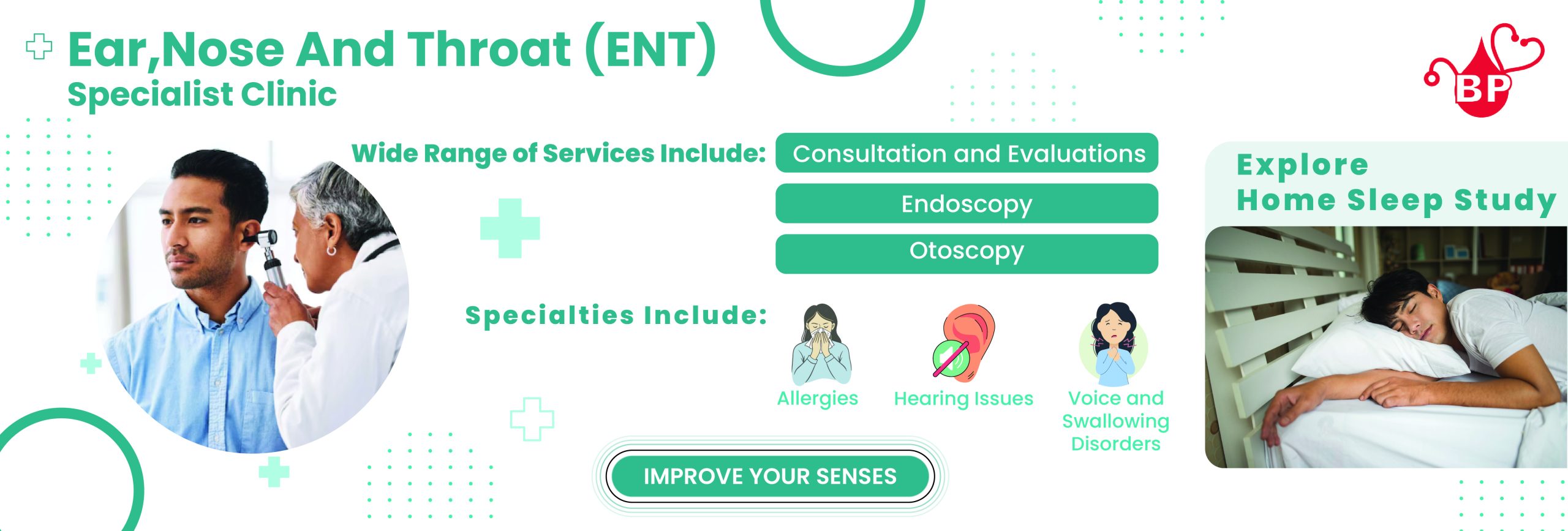 Ear,Nose And Throat (ENT)
Specialist Clinic

BP

Wide Range of Services Include:

Consultation and Evaluations

Endoscopy

Otoscopy

Specialties Include:

Allergies

Hearing Issues

Voice and Swallowing Disorders

IMPROVE YOUR SENSES

Explore
Home Sleep Study